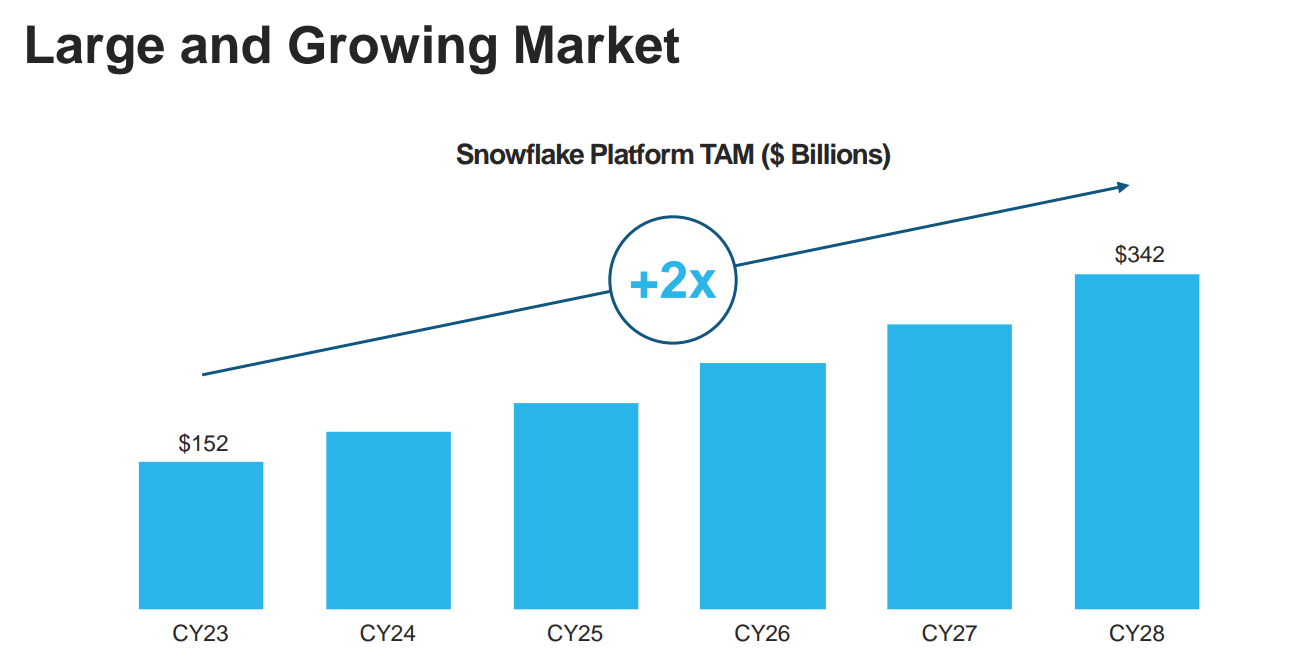 Large and Growing Market

Snowflake Platform TAM ($ Billions)

+2x

$152

$342

CY23

CY24

CY25

CY26

CY27

CY28